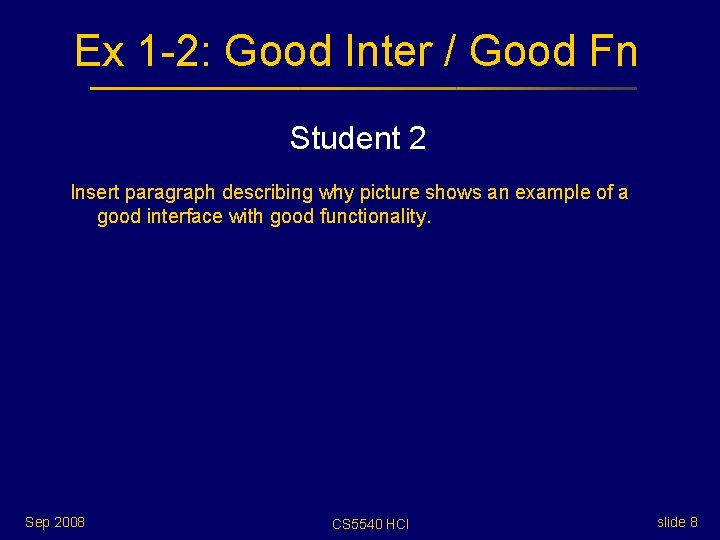 Ex 1-2: Good Inter / Good Fn

Student 2

Insert paragraph describing why picture shows an example of a good interface with good functionality.

Sep 2008

CS5540 HCI

slide 8